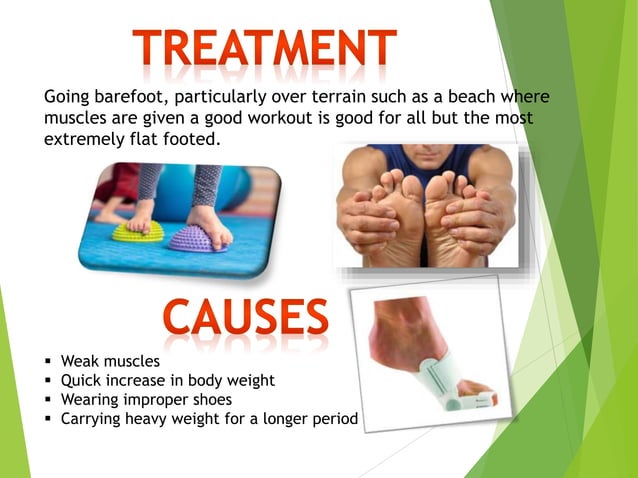 TREATMENT

Going barefoot, particularly over terrain such as a beach where muscles are given a good workout is good for all but the most extremely flat footed.

CAUSES

• Weak muscles
• Quick increase in body weight
• Wearing improper shoes
• Carrying heavy weight for a longer period